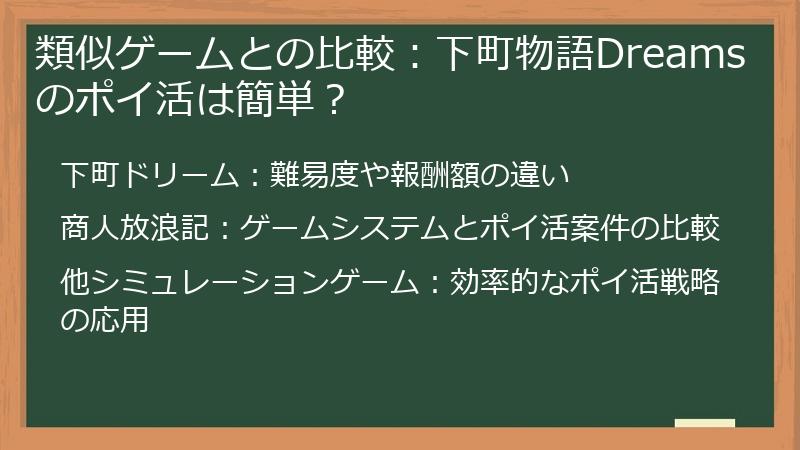 類似ゲームとの比較：下町物語Dreamsのポイ活は簡単？

下町ドリーム：難易度や報酬額の違い

商人放浪記：ゲームシステムとポイ活案件の比較

他シミュレーションゲーム：効率的なポイ活戦略の応用